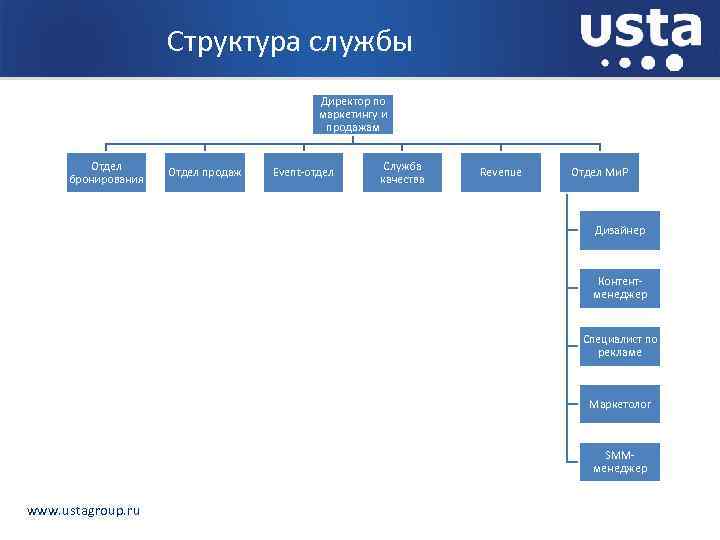 Структура службы

usta

Директор по маркетингу и продажам

Отдел бронирования

Отдел продаж

Event-отдел

Служба качества

Revenue

Отдел МиР

Дизайнер

Контент-менеджер

Специалист по рекламе

Маркетолог

SMM-менеджер

www.ustagroup.ru